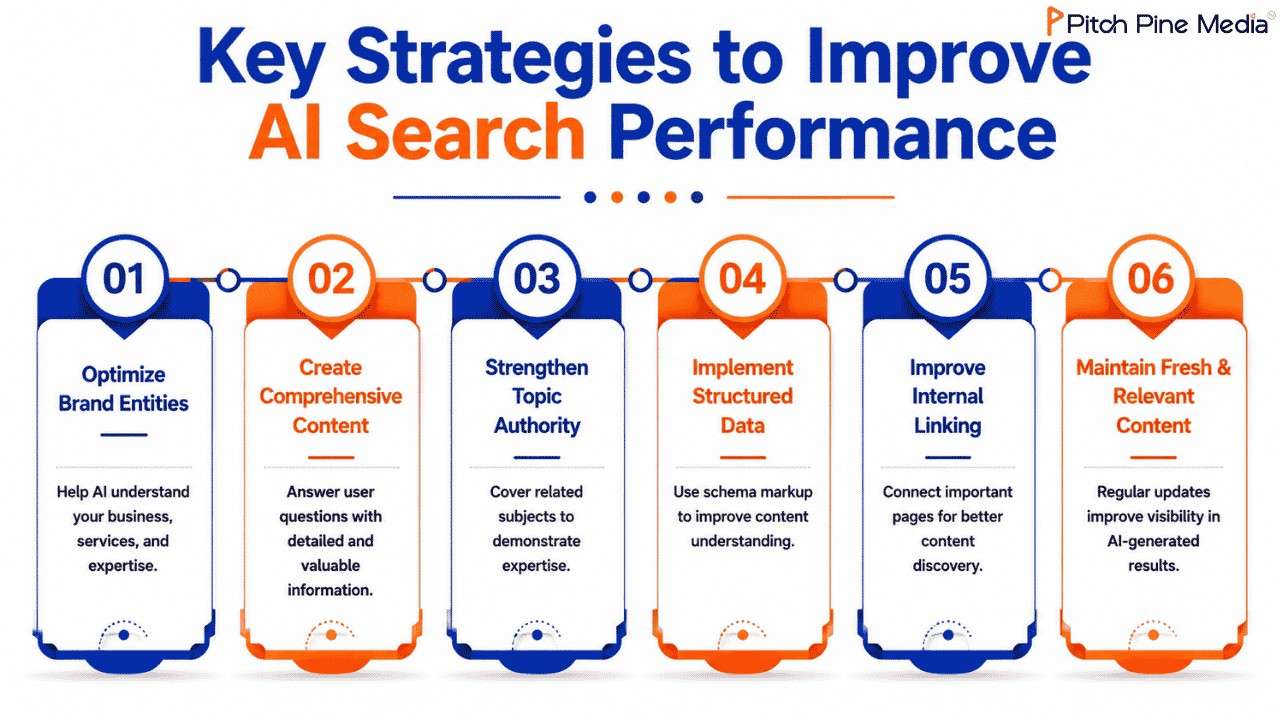 Pitch Pine Media

Key Strategies to Improve AI Search Performance

01
Optimize Brand Entities
Help AI understand your business, services, and expertise.

02
Create Comprehensive Content
Answer user questions with detailed and valuable information.

03
Strengthen Topic Authority
Cover related subjects to demonstrate expertise.

04
Implement Structured Data
Use schema markup to improve content understanding.

05
Improve Internal Linking
Connect important pages for better content discovery.

06
Maintain Fresh & Relevant Content
Regular updates improve visibility in AI-generated results.